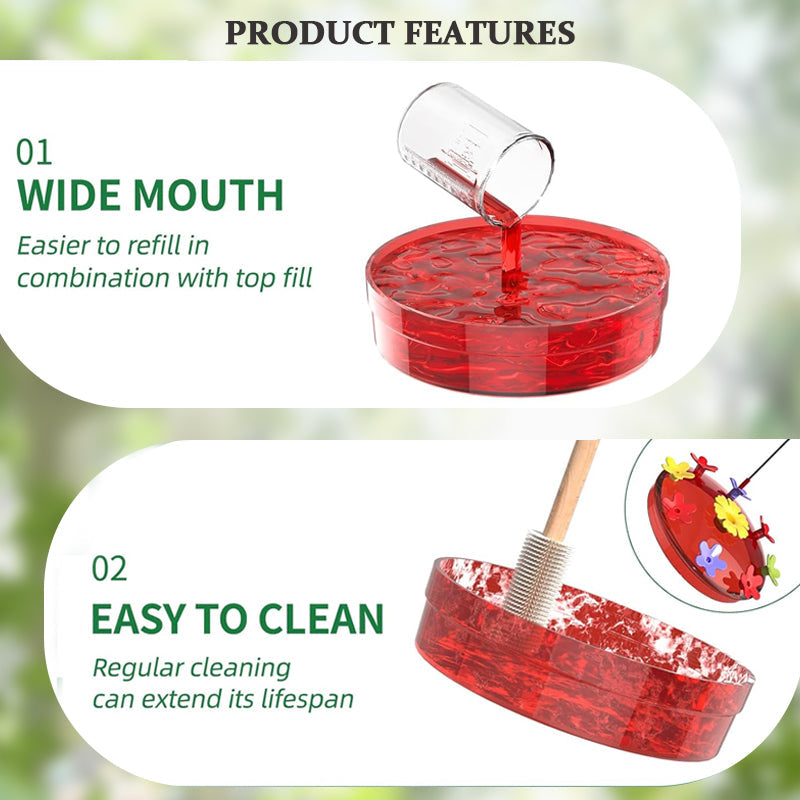 PRODUCT FEATURES

01
WIDE MOUTH
Easier to refill in combination with top fill

02
EASY TO CLEAN
Regular cleaning can extend its lifespan